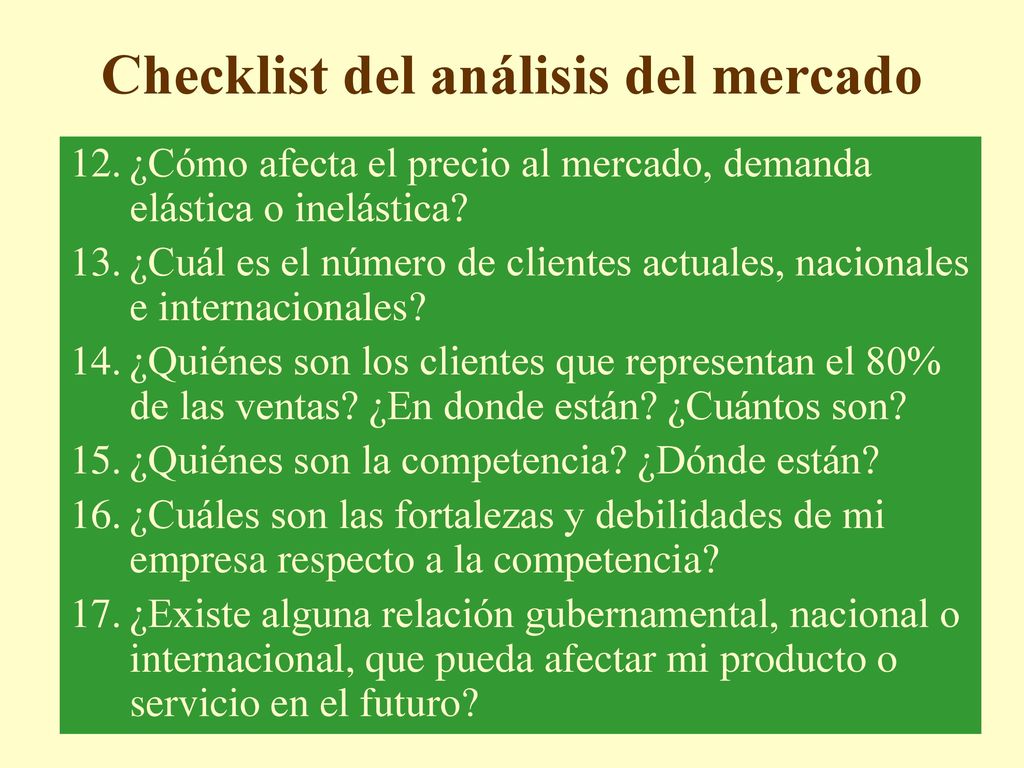 Checklist del análisis del mercado

12. ¿Cómo afecta el precio al mercado, demanda elástica o inelástica?

13. ¿Cuál es el número de clientes actuales, nacionales e internacionales?

14. ¿Quiénes son los clientes que representan el 80% de las ventas? ¿En donde están? ¿Cuántos son?

15. ¿Quiénes son la competencia? ¿Dónde están?

16. ¿Cuáles son las fortalezas y debilidades de mi empresa respecto a la competencia?

17. ¿Existe alguna relación gubernamental, nacional o internacional, que pueda afectar mi producto o servicio en el futuro?